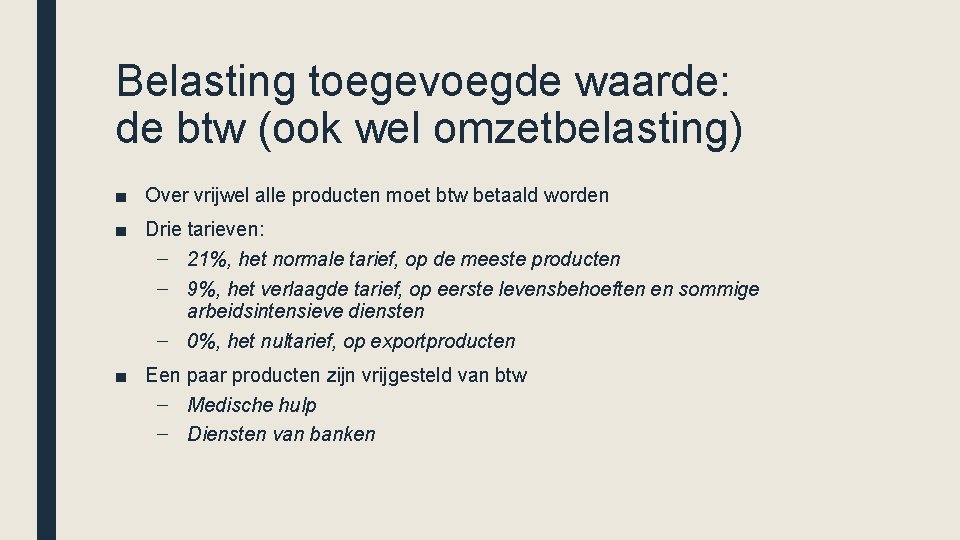 Belasting toegevoegde waarde: de btw (ook wel omzetbelasting)

■ Over vrijwel alle producten moet btw betaald worden

■ Drie tarieven:
– 21%, het normale tarief, op de meeste producten
– 9%, het verlaagde tarief, op eerste levensbehoeften en sommige arbeidsintensieve diensten
– 0%, het nultarief, op exportproducten

■ Een paar producten zijn vrijgesteld van btw
– Medische hulp
– Diensten van banken